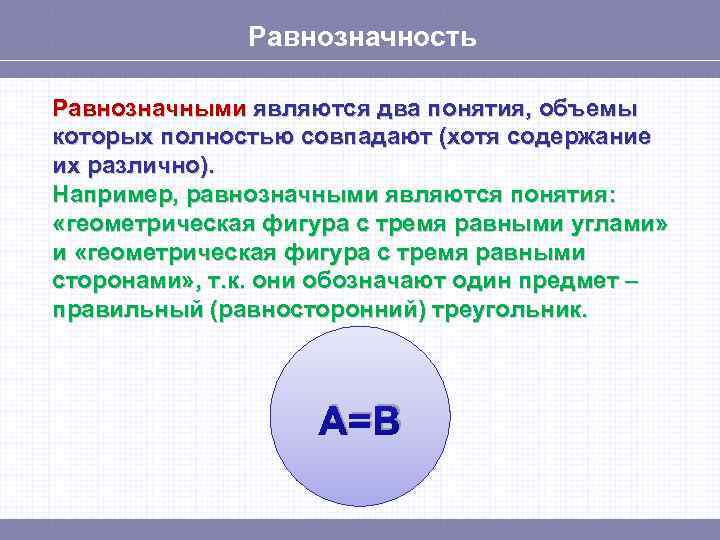 Равнозначность

Равнозначными являются два понятия, объемы которых полностью совпадают (хотя содержание их различно).
Например, равнозначными являются понятия: «геометрическая фигура с тремя равными углами» и «геометрическая фигура с тремя равными сторонами», т.к. они обозначают один предмет – правильный (равносторонний) треугольник.

A=B